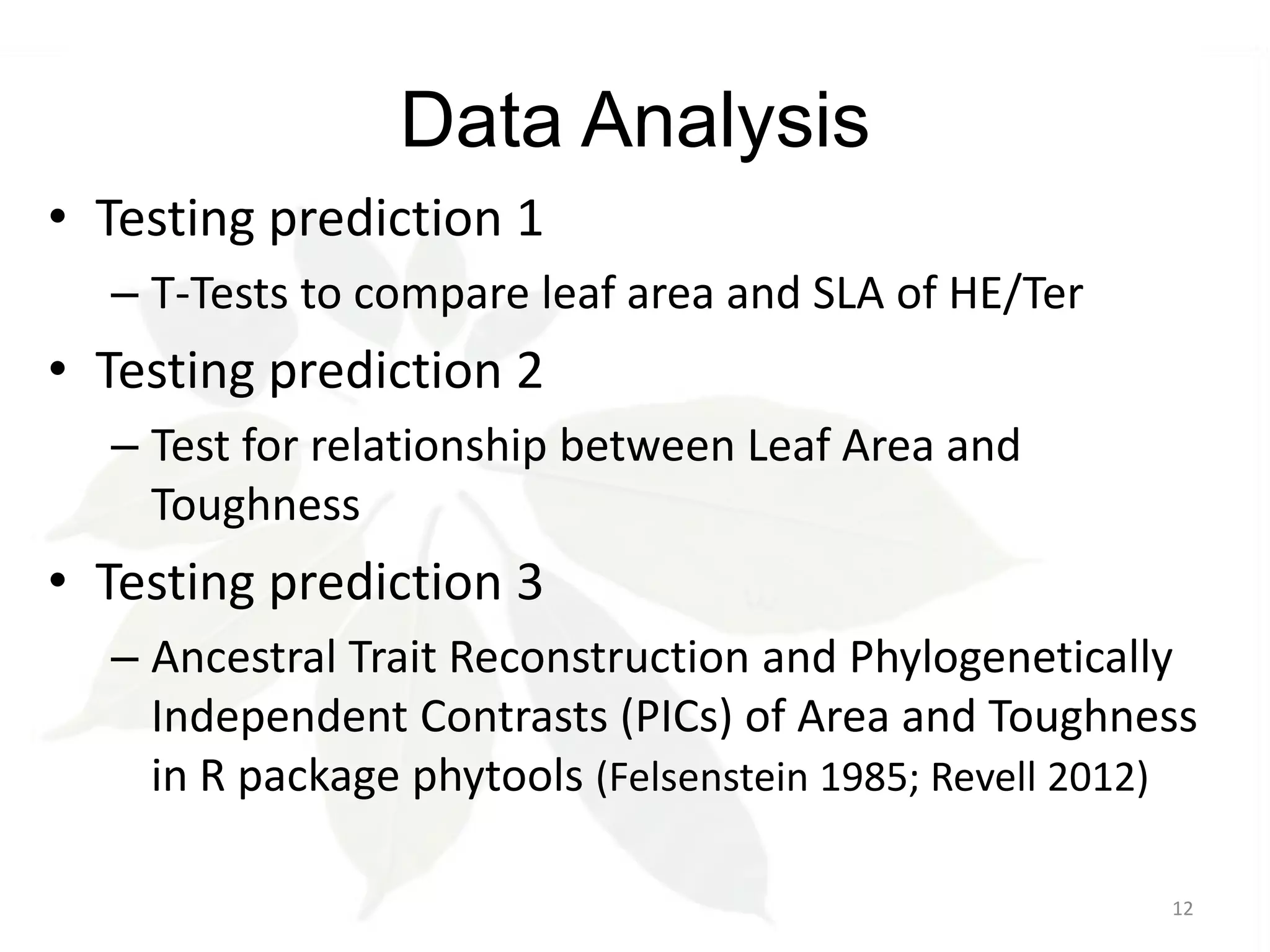 Data Analysis

• Testing prediction 1
– T-Tests to compare leaf area and SLA of HE/Ter

• Testing prediction 2
– Test for relationship between Leaf Area and Toughness

• Testing prediction 3
– Ancestral Trait Reconstruction and Phylogenetically Independent Contrasts (PICs) of Area and Toughness in R package phytools (Felsenstein 1985; Revell 2012)

12